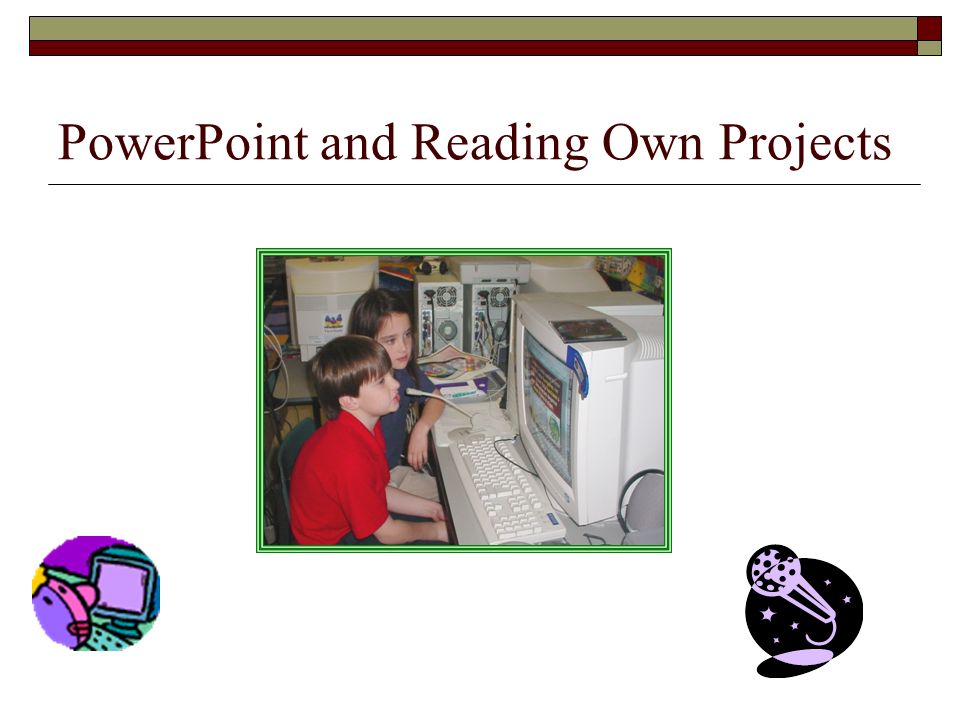 PowerPoint and Reading Own Projects